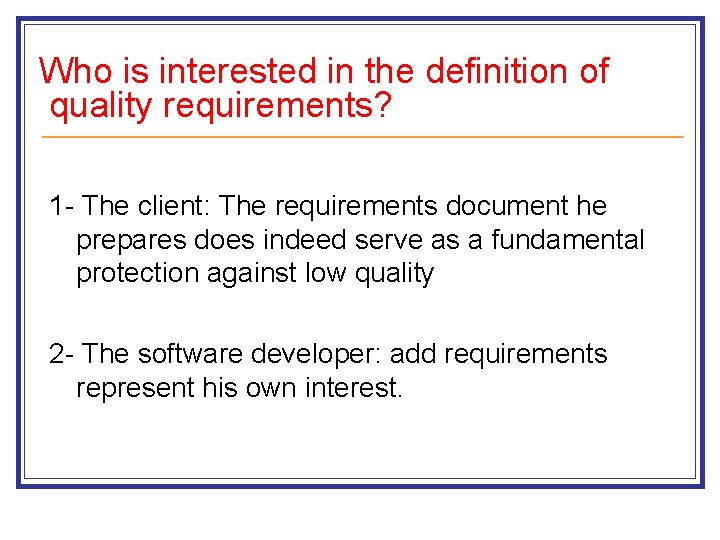 Who is interested in the definition of quality requirements?

1- The client: The requirements document he prepares does indeed serve as a fundamental protection against low quality

2- The software developer: add requirements represent his own interest.